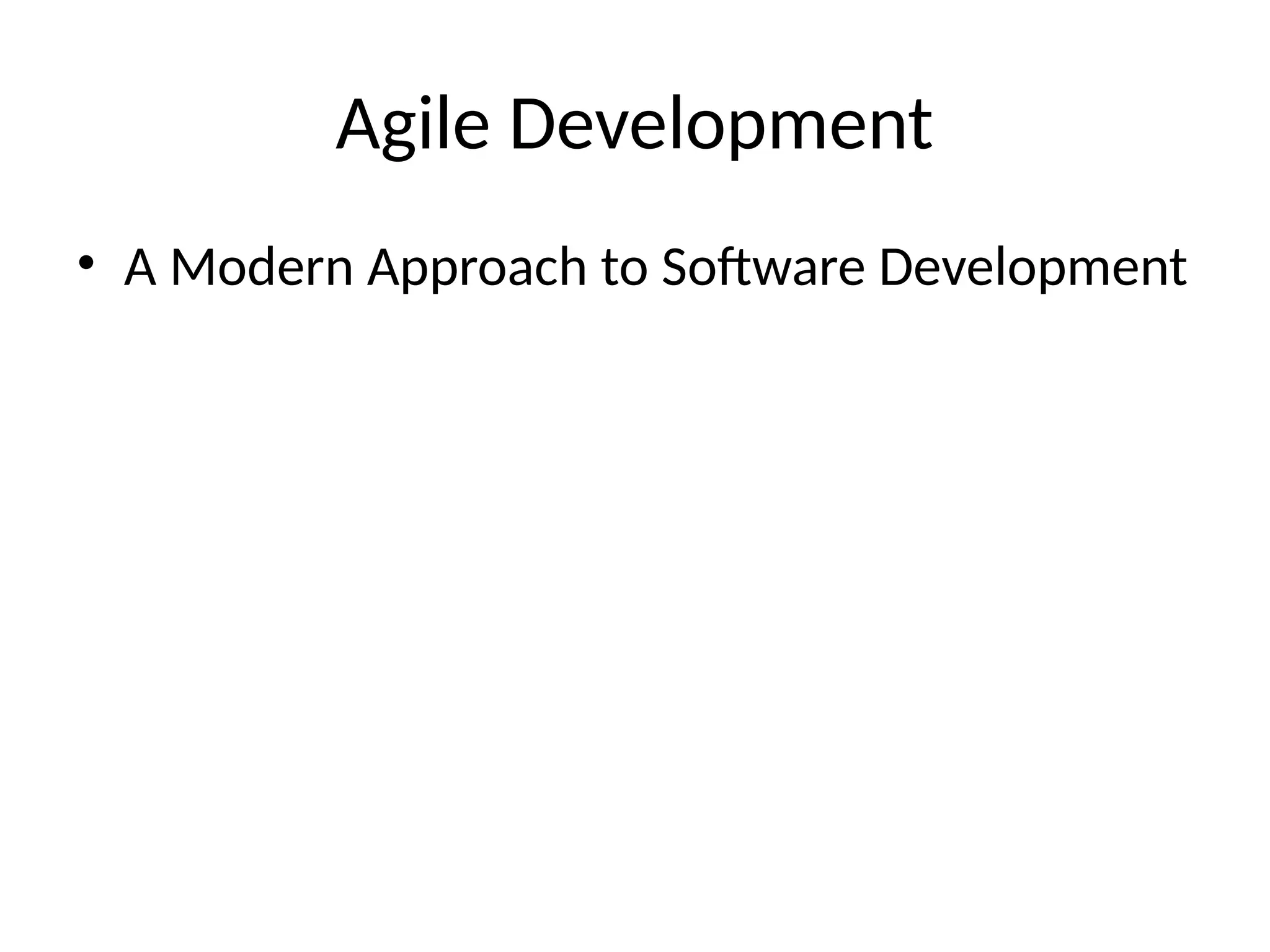 Agile Development

• A Modern Approach to Software Development